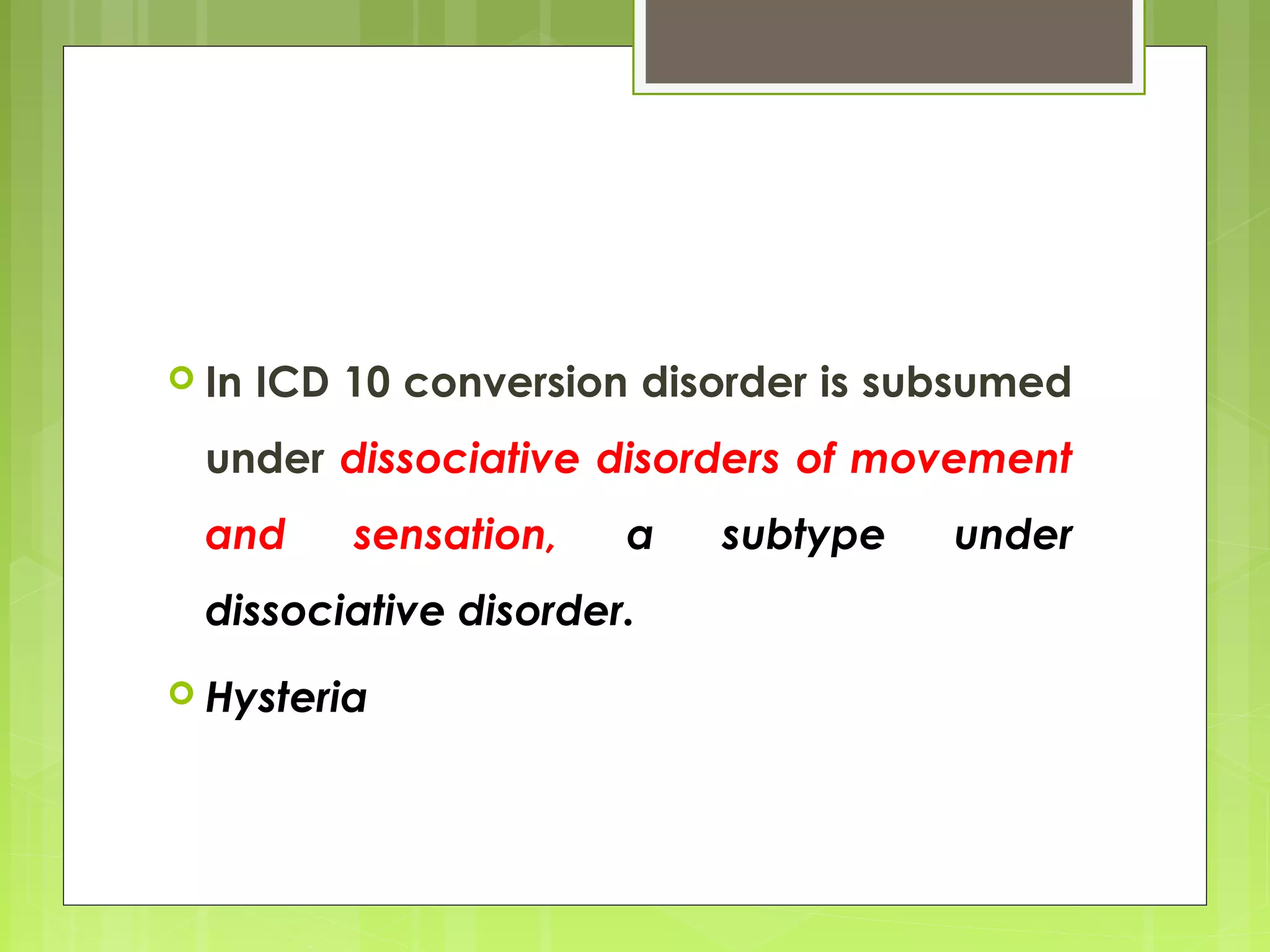 In ICD 10 conversion disorder is subsumed under dissociative disorders of movement and sensation, a subtype under dissociative disorder.

Hysteria